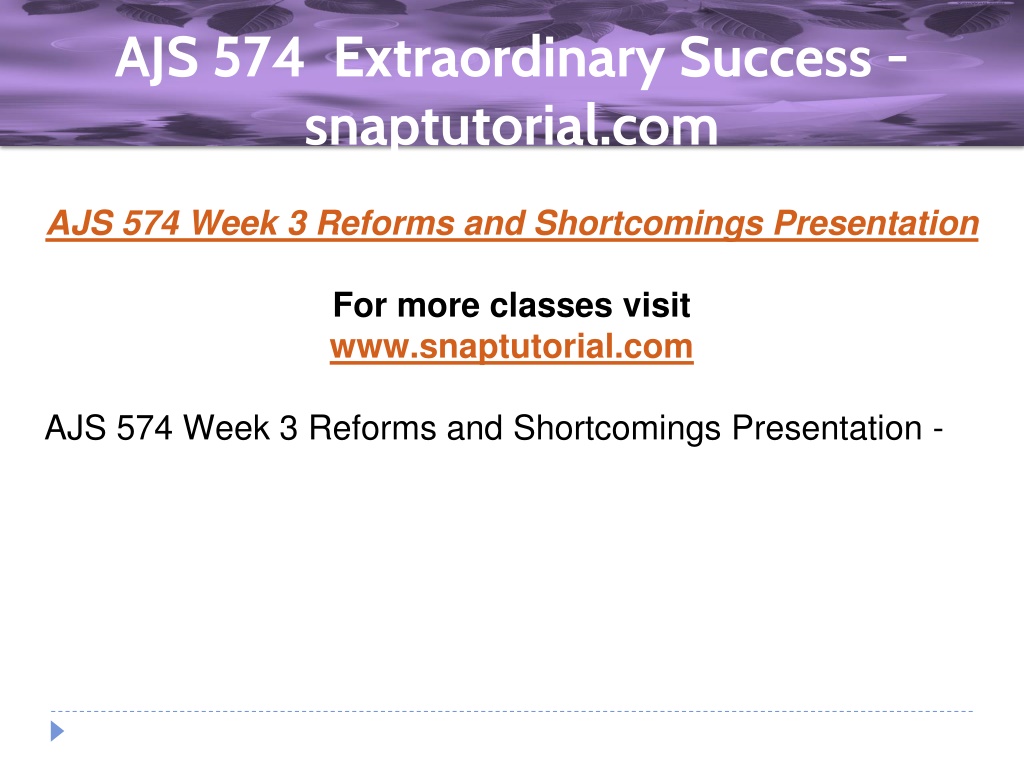 AJS 574 Extraordinary Success - snaptutorial.com

AJS 574 Week 3 Reforms and Shortcomings Presentation

For more classes visit
www.snaptutorial.com

AJS 574 Week 3 Reforms and Shortcomings Presentation -